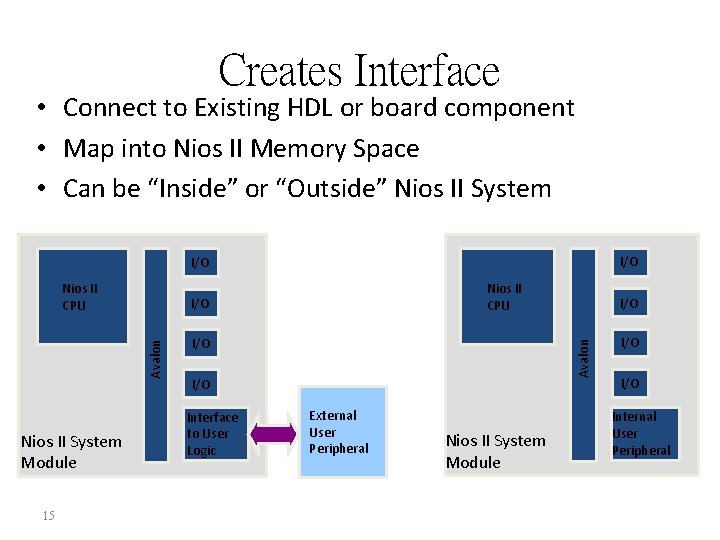 Creates Interface

• Connect to Existing HDL or board component
• Map into Nios II Memory Space
• Can be “Inside” or “Outside” Nios II System

Nios II CPU

Avalon

I/O

I/O

I/O

I/O

Interface to User Logic

Nios II System Module

External User Peripheral

Nios II CPU

Avalon

I/O

I/O

I/O

I/O

Internal User Peripheral

Nios II System Module

15